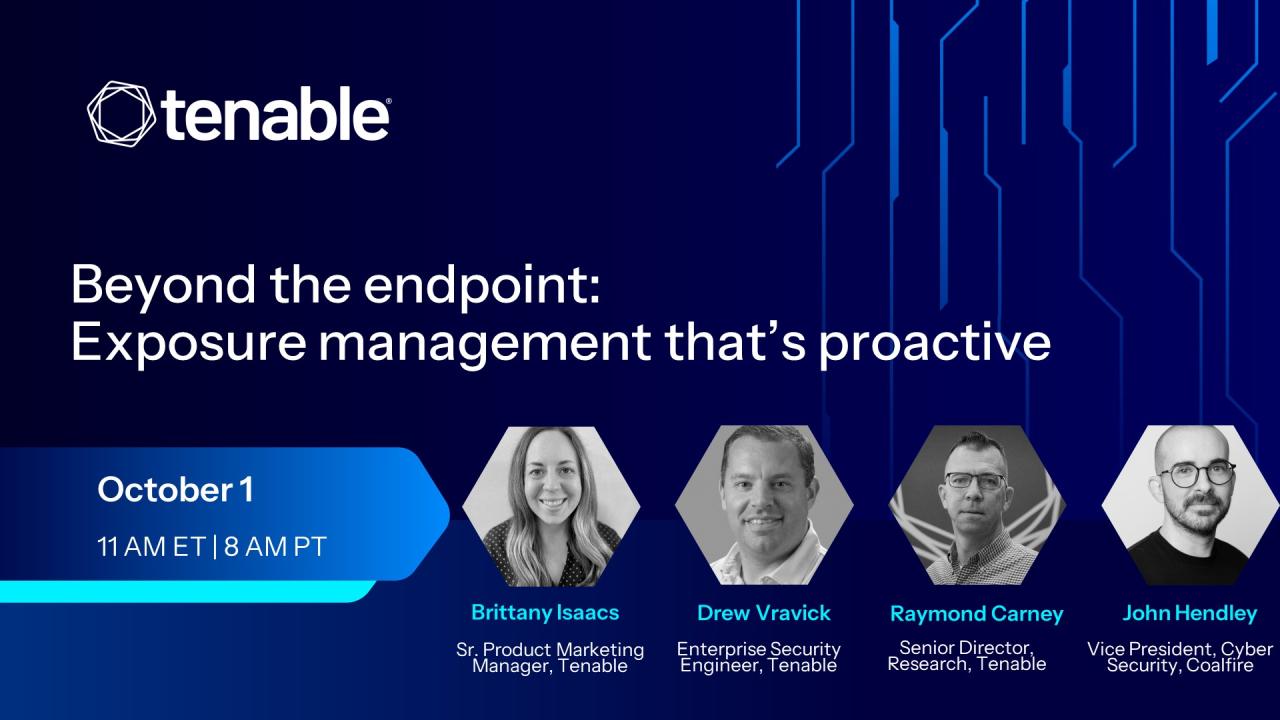 tenable

Beyond the endpoint: Exposure management that's proactive

October 1

11 AM ET | 8 AM PT

Brittany Isaacs
Sr. Product Marketing Manager, Tenable

Drew Vravick
Enterprise Security Engineer, Tenable

Raymond Carney
Senior Director, Research, Tenable

John Hendley
Vice President, Cyber Security, Coalfire